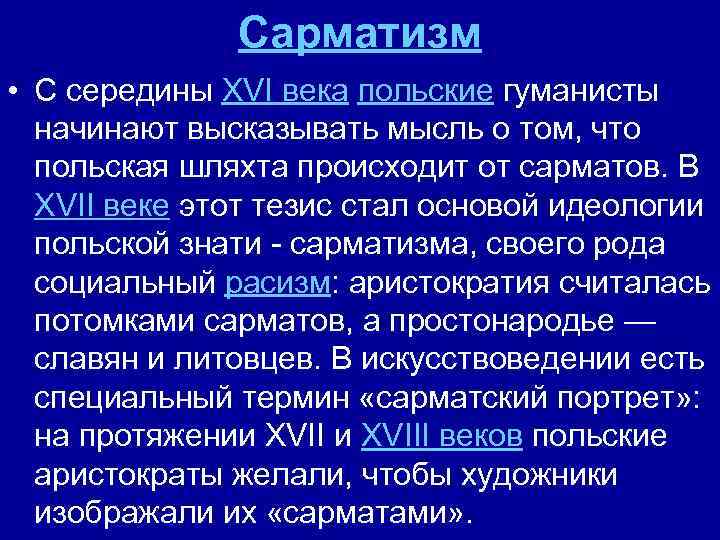 Сарматизм

• С середины XVI века польские гуманисты начинают высказывать мысль о том, что польская шляхта происходит от сарматов. В XVII веке этот тезис стал основой идеологии польской знати - сарматизма, своего рода социальный расизм: аристократия считалась потомками сарматов, а простонародье — славян и литовцев. В искусствоведении есть специальный термин «сарматский портрет»: на протяжении XVII и XVIII веков польские аристократы желали, чтобы художники изображали их «сарматами».